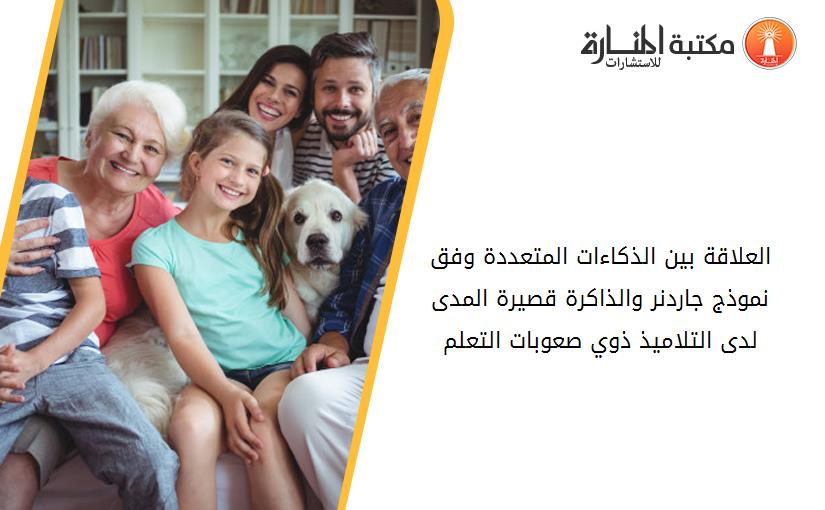 مكتبة المنارة للاستشارات

العلاقة بين الذكاءات المتعددة وفق نموذج جاردنر والذاكرة قصيرة المدى لدى التلاميذ ذوي صعوبات التعلم